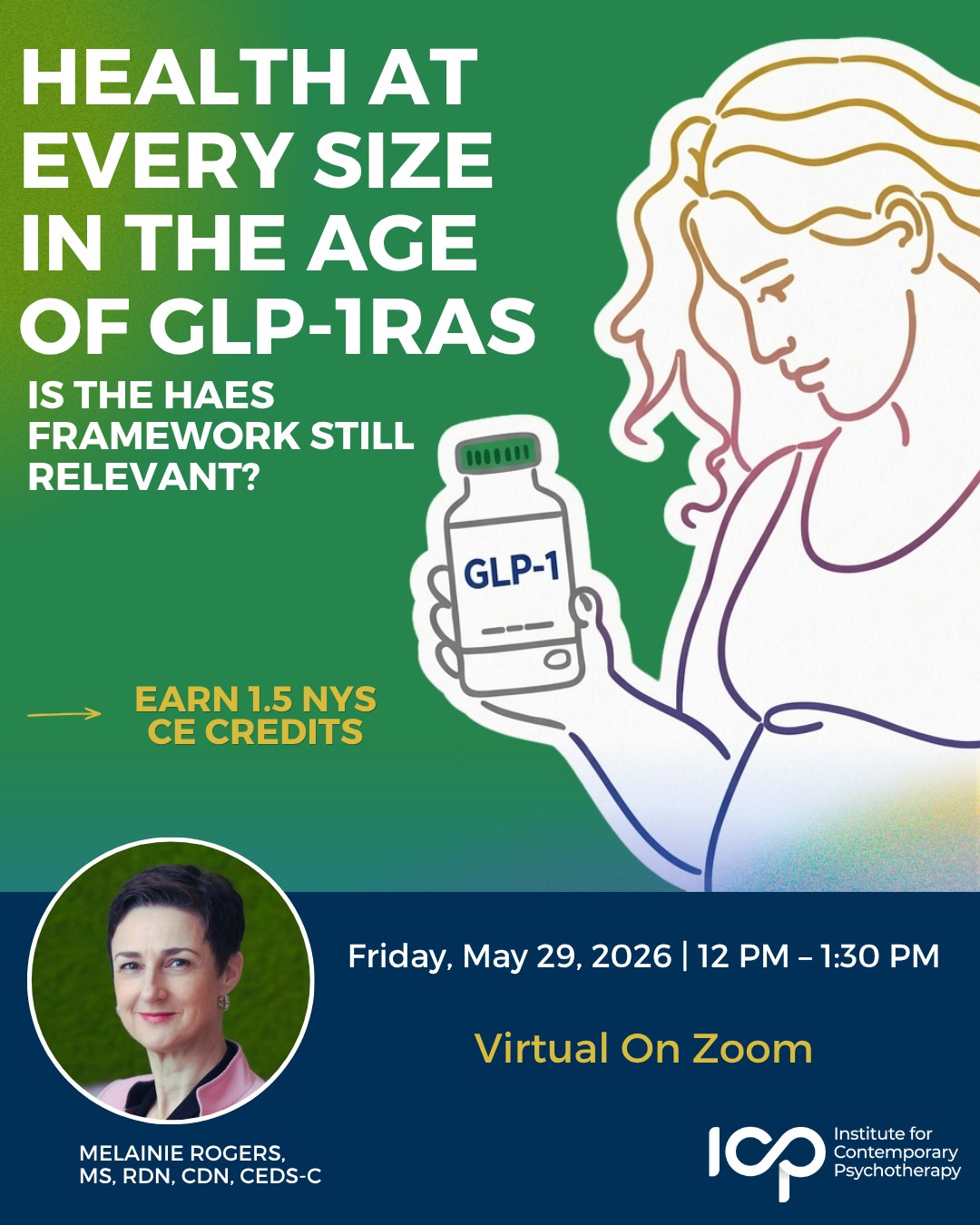 HEALTH AT EVERY SIZE IN THE AGE OF GLP-1RAS

IS THE HAES FRAMEWORK STILL RELEVANT?

GLP-1

EARN 1.5 NYS CE CREDITS

Friday, May 29, 2026 | 12 PM – 1:30 PM

Virtual On Zoom

MELAINIE ROGERS, MS, RDN, CDN, CEDS-C

ICP Institute for Contemporary Psychotherapy